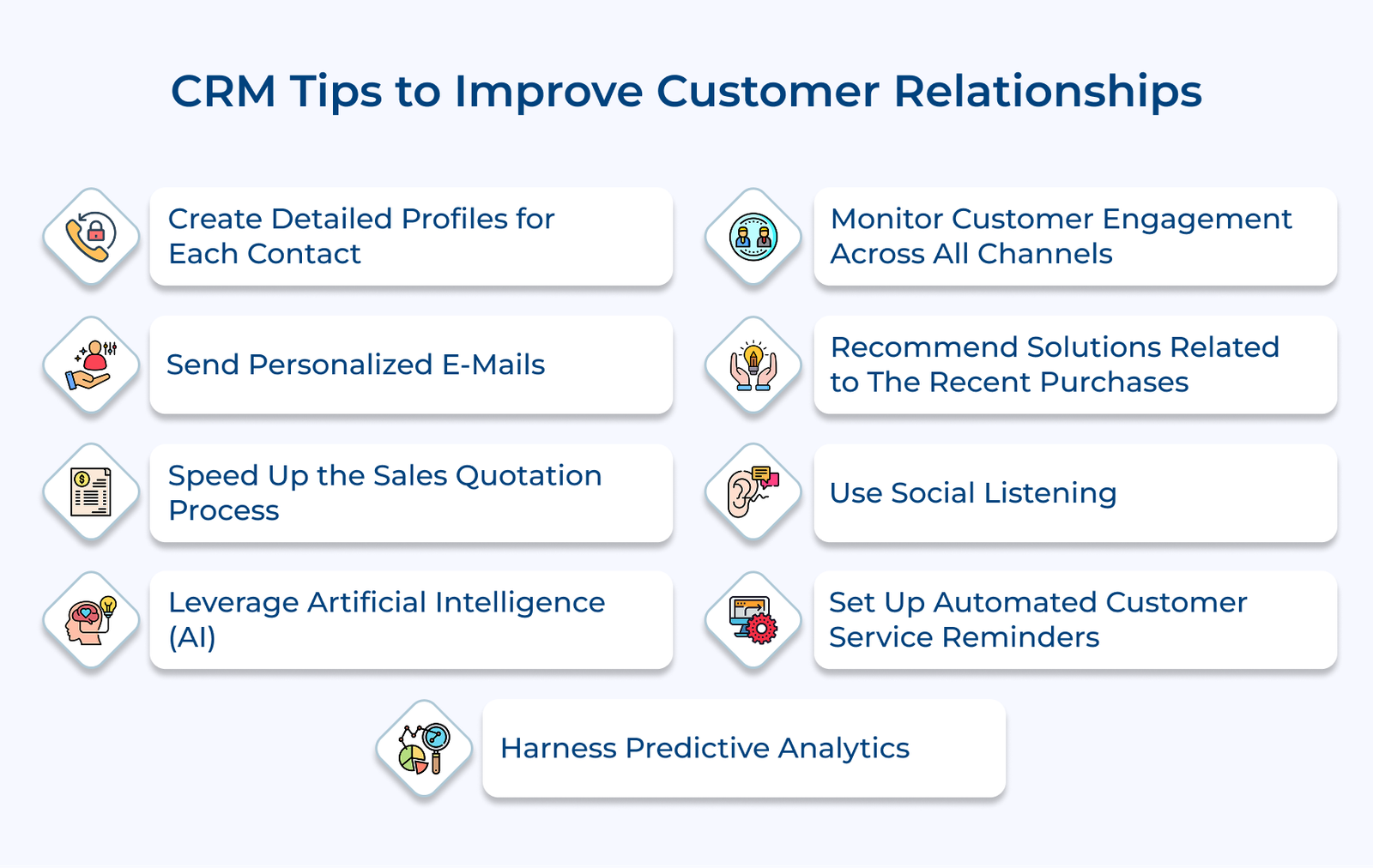 CRM Tips to Improve Customer Relationships

Create Detailed Profiles for Each Contact

Send Personalized E-Mails

Speed Up the Sales Quotation Process

Leverage Artificial Intelligence (AI)

Monitor Customer Engagement Across All Channels

Recommend Solutions Related to The Recent Purchases

Use Social Listening

Set Up Automated Customer Service Reminders

Harness Predictive Analytics